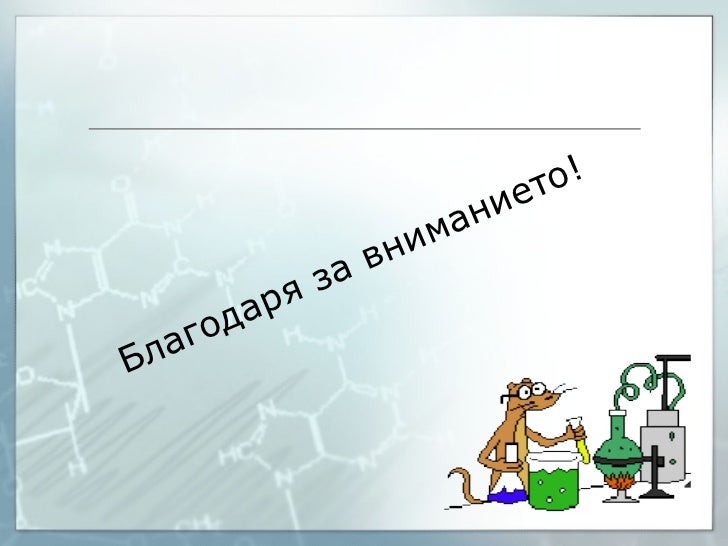 Благодаря за вниманието!